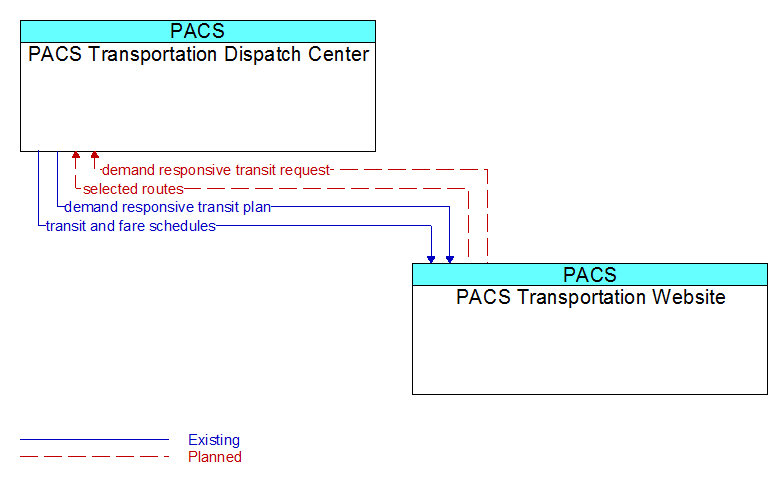 PACS
PACS Transportation Dispatch Center

demand responsive transit request
selected routes
demand responsive transit plan
transit and fare schedules

PACS
PACS Transportation Website

Existing
Planned